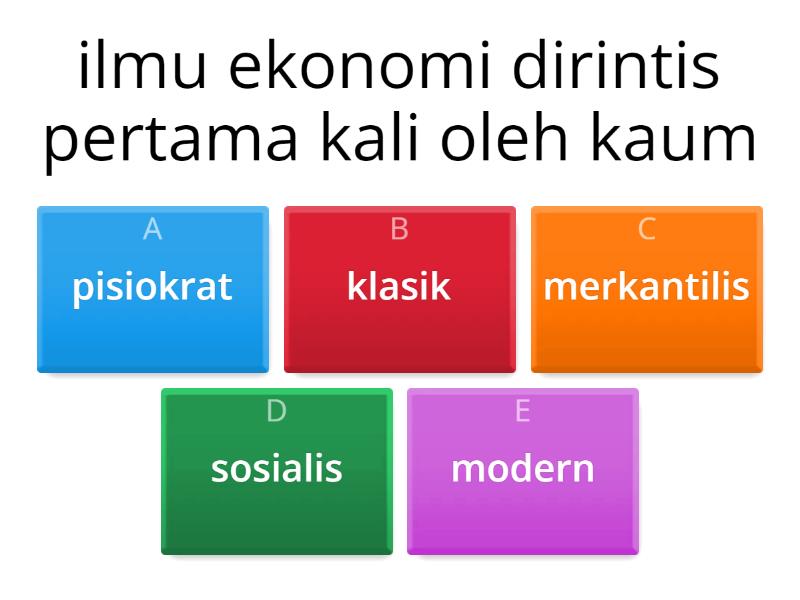 ilmu ekonomi dirintis pertama kali oleh kaum

A
pisiokrat

B
klasik

C
merkantilis

D
sosialis

E
modern